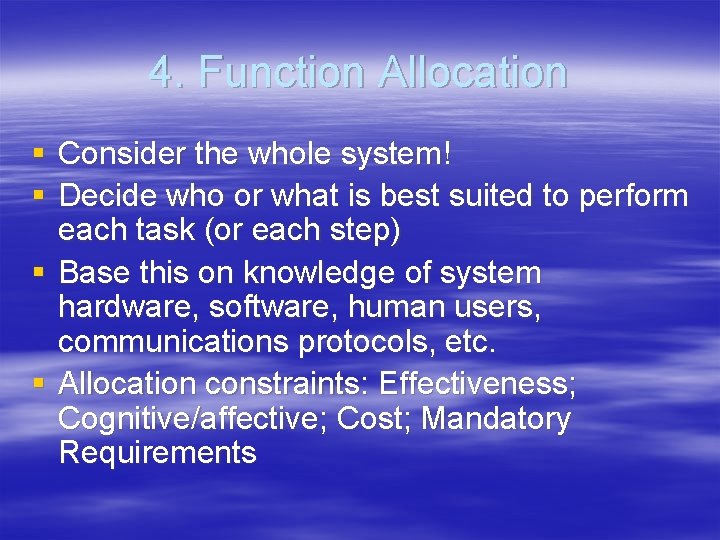 4. Function Allocation

▪ Consider the whole system!
▪ Decide who or what is best suited to perform each task (or each step)
▪ Base this on knowledge of system hardware, software, human users, communications protocols, etc.
▪ Allocation constraints: Effectiveness; Cognitive/affective; Cost; Mandatory Requirements